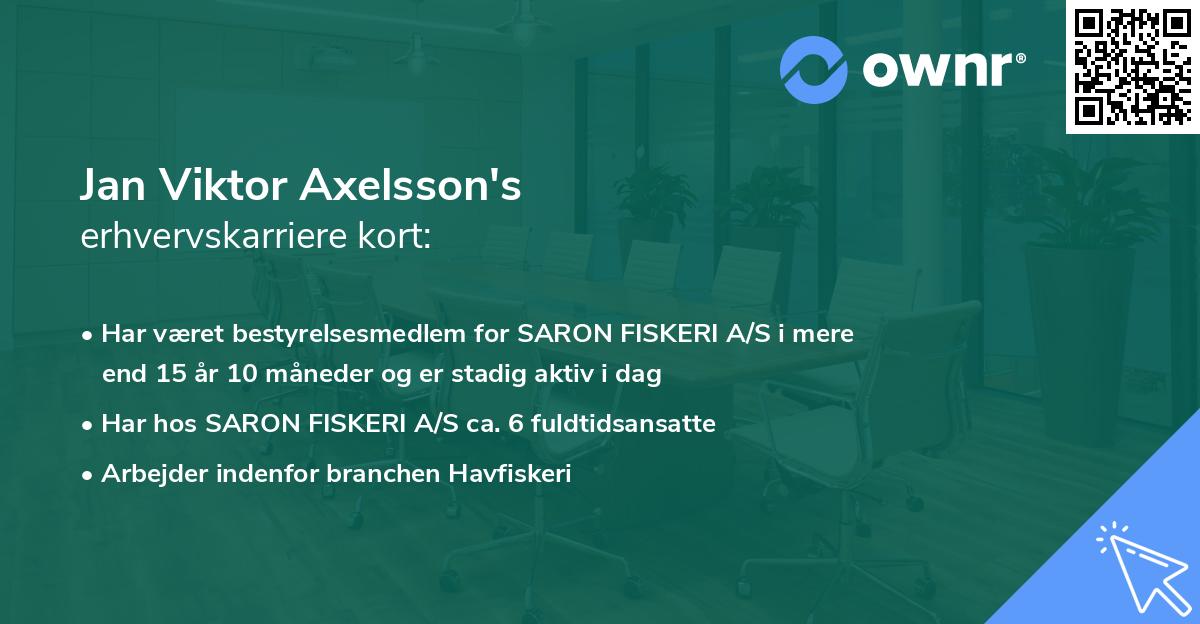 ownr®

Jan Viktor Axelsson's
erhvervskarriere kort:

• Har været bestyrelsesmedlem for SARON FISKERI A/S i mere end 15 år 10 måneder og er stadig aktiv i dag
• Har hos SARON FISKERI A/S ca. 6 fuldtidsansatte
• Arbejder indenfor branchen Havfiskeri